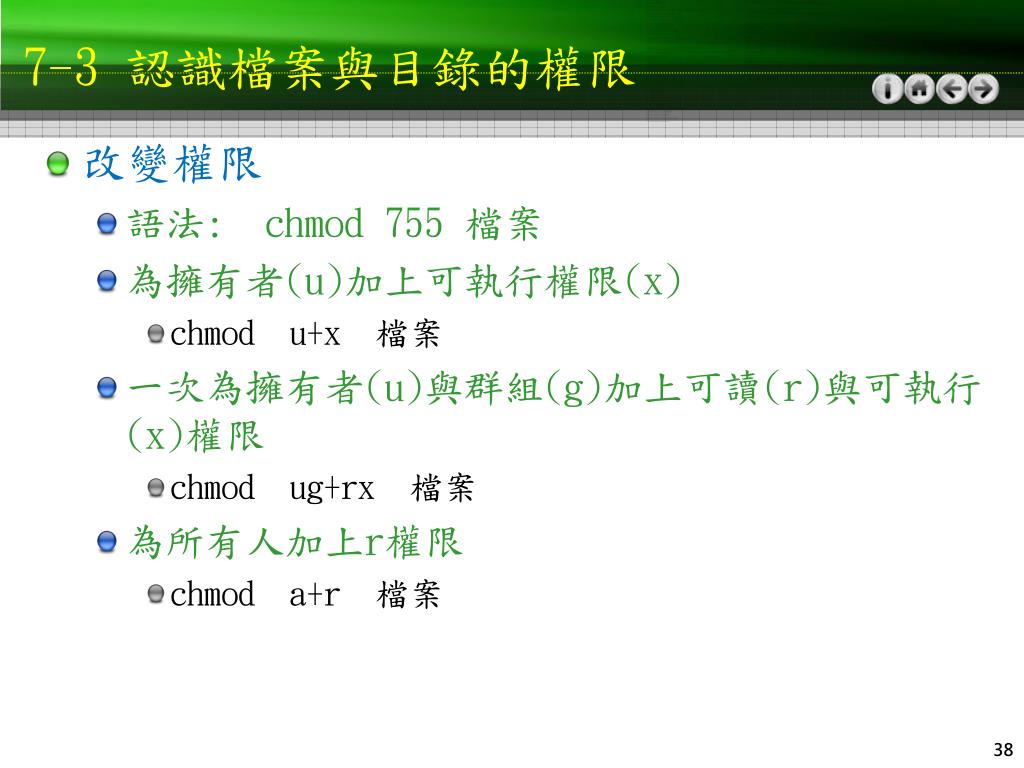 7-3 認識檔案與目錄的權限

改變權限

語法: chmod 755 檔案

為擁有者(u)加上可執行權限(x)

chmod u+x 檔案

一次為擁有者(u)與群組(g)加上可讀(r)與可執行(x)權限

chmod ug+rx 檔案

為所有人加上r權限

chmod a+r 檔案

38